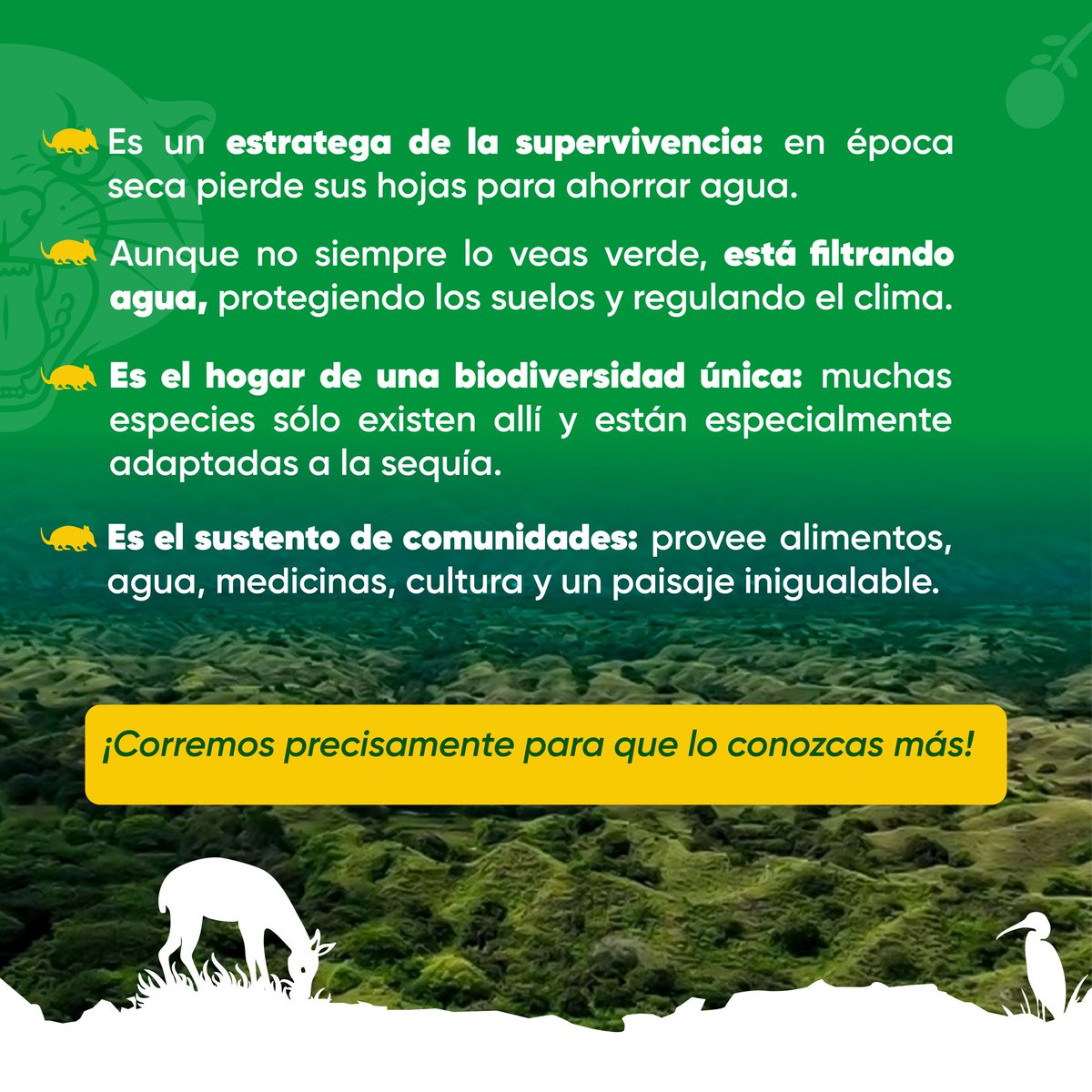 Es un estratega de la supervivencia: en época seca pierde sus hojas para ahorrar agua.

Aunque no siempre lo veas verde, está filtrando agua, protegiendo los suelos y regulando el clima.

Es el hogar de una biodiversidad única: muchas especies sólo existen allí y están especialmente adaptadas a la sequía.

Es el sustento de comunidades: provee alimentos, agua, medicinas, cultura y un paisaje inigualable.

¡Corremos precisamente para que lo conozcas más!